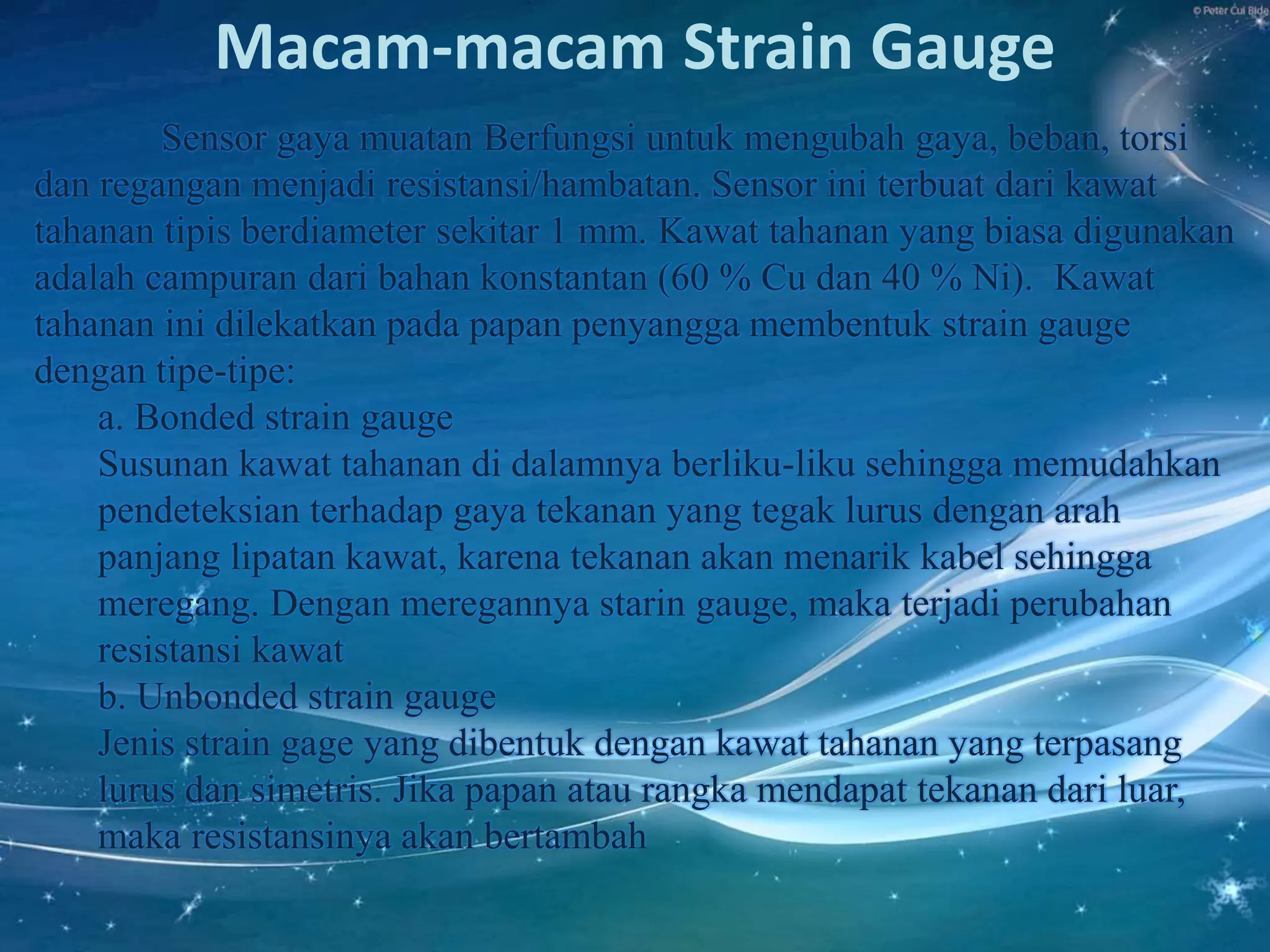 © Peter Cui Bide

Macam-macam Strain Gauge

Sensor gaya muatan Berfungsi untuk mengubah gaya, beban, torsi dan regangan menjadi resistansi/hambatan. Sensor ini terbuat dari kawat tahanan tipis berdiameter sekitar 1 mm. Kawat tahanan yang biasa digunakan adalah campuran dari bahan konstantan (60 % Cu dan 40 % Ni). Kawat tahanan ini dilekatkan pada papan penyangga membentuk strain gauge dengan tipe-tipe:

a. Bonded strain gauge
Susunan kawat tahanan di dalamnya berliku-liku sehingga memudahkan pendeteksian terhadap gaya tekanan yang tegak lurus dengan arah panjang lipatan kawat, karena tekanan akan menarik kabel sehingga meregang. Dengan meregannya starin gauge, maka terjadi perubahan resistansi kawat

b. Unbonded strain gauge
Jenis strain gage yang dibentuk dengan kawat tahanan yang terpasang lurus dan simetris. Jika papan atau rangka mendapat tekanan dari luar, maka resistansinya akan bertambah